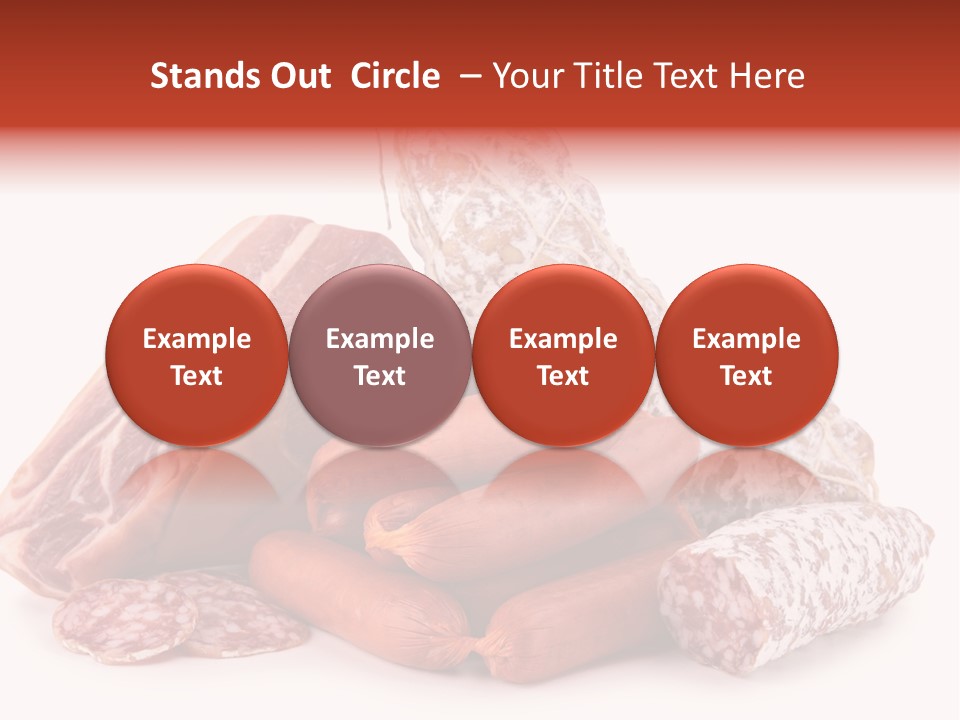 Stands Out Circle – Your Title Text Here

Example Text

Example Text

Example Text

Example Text